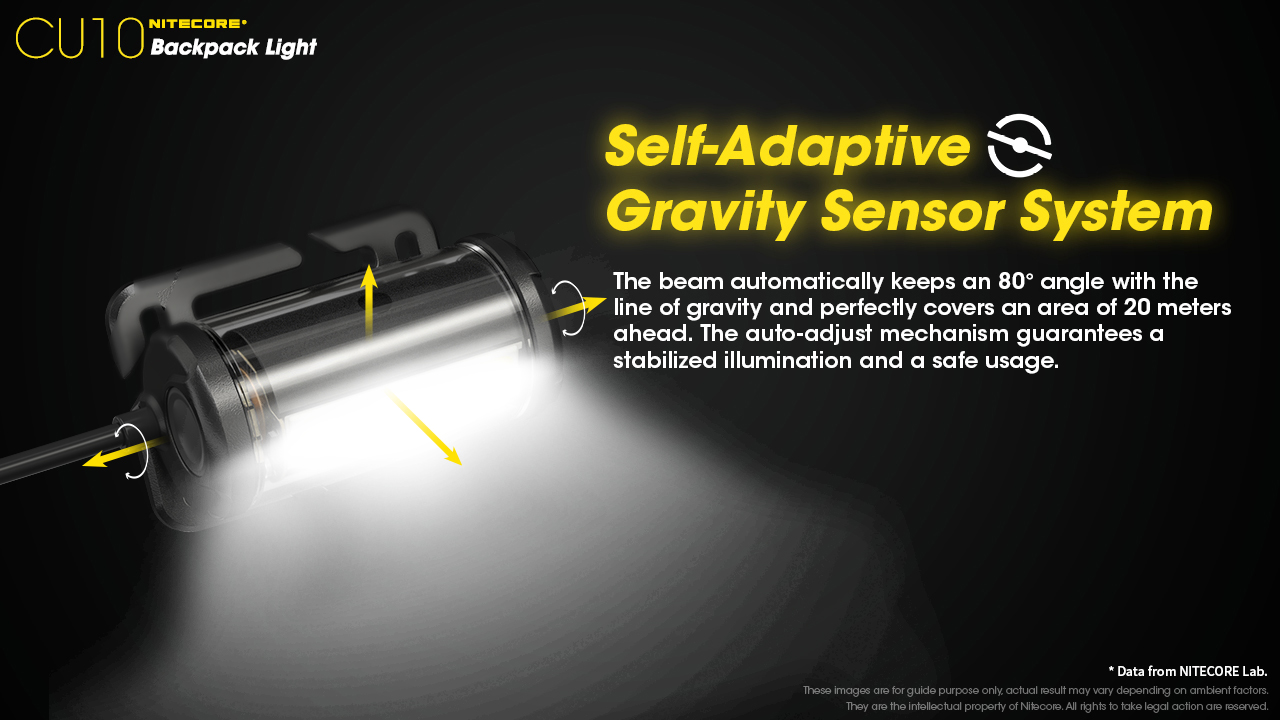 CU10 NITECORE® Backpack Light

Self-Adaptive Gravity Sensor System

The beam automatically keeps an 80° angle with the line of gravity and perfectly covers an area of 20 meters ahead. The auto-adjust mechanism guarantees a stabilized illumination and a safe usage.

* Data from NITECORE Lab.
These images are for guide purpose only, actual result may vary depending on ambient factors.
They are the intellectual property of Nitecore. All rights to take legal action are reserved.